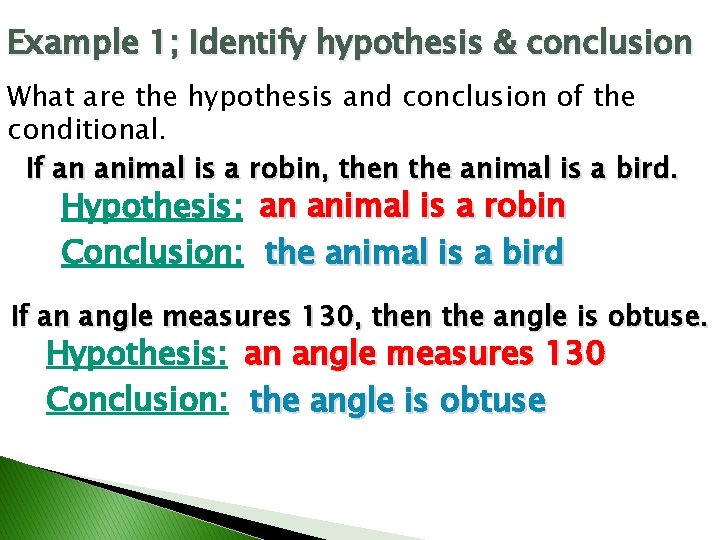 Example 1; Identify hypothesis & conclusion

What are the hypothesis and conclusion of the conditional.

If an animal is a robin, then the animal is a bird.

Hypothesis: an animal is a robin

Conclusion: the animal is a bird

If an angle measures 130, then the angle is obtuse.

Hypothesis: an angle measures 130

Conclusion: the angle is obtuse